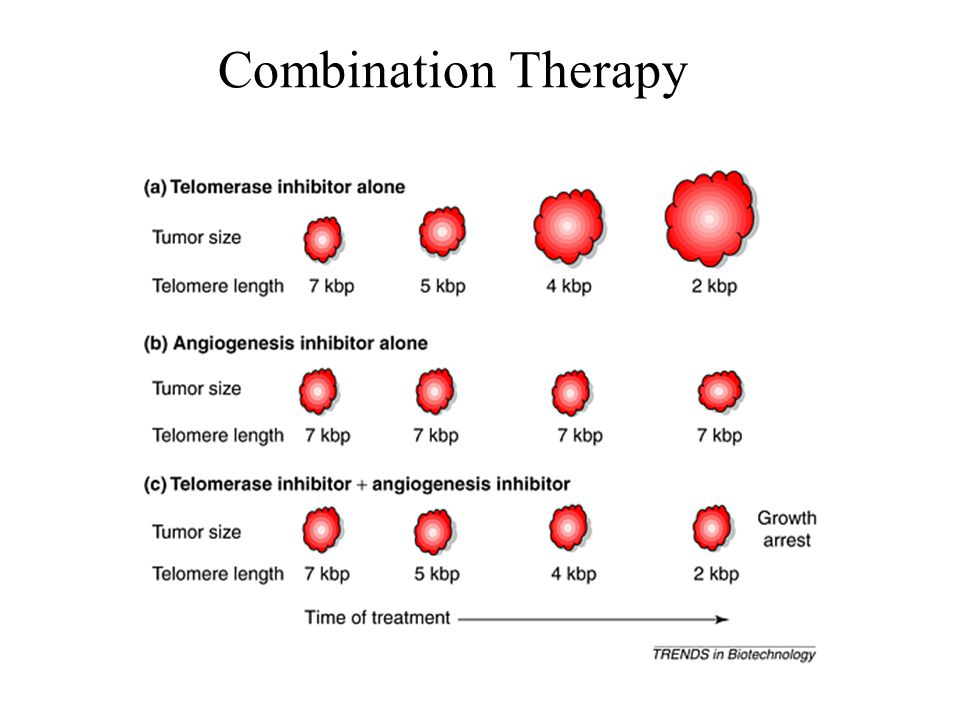 Combination Therapy

(a) Telomerase inhibitor alone

Tumor size

Telomere length 7 kbp 5 kbp 4 kbp 2 kbp

(b) Angiogenesis inhibitor alone

Tumor size

Telomere length 7 kbp 7 kbp 7 kbp 7 kbp

(c) Telomerase inhibitor + angiogenesis inhibitor

Tumor size

Growth arrest

Telomere length 7 kbp 5 kbp 4 kbp 2 kbp

Time of treatment

TRENDS in Biotechnology